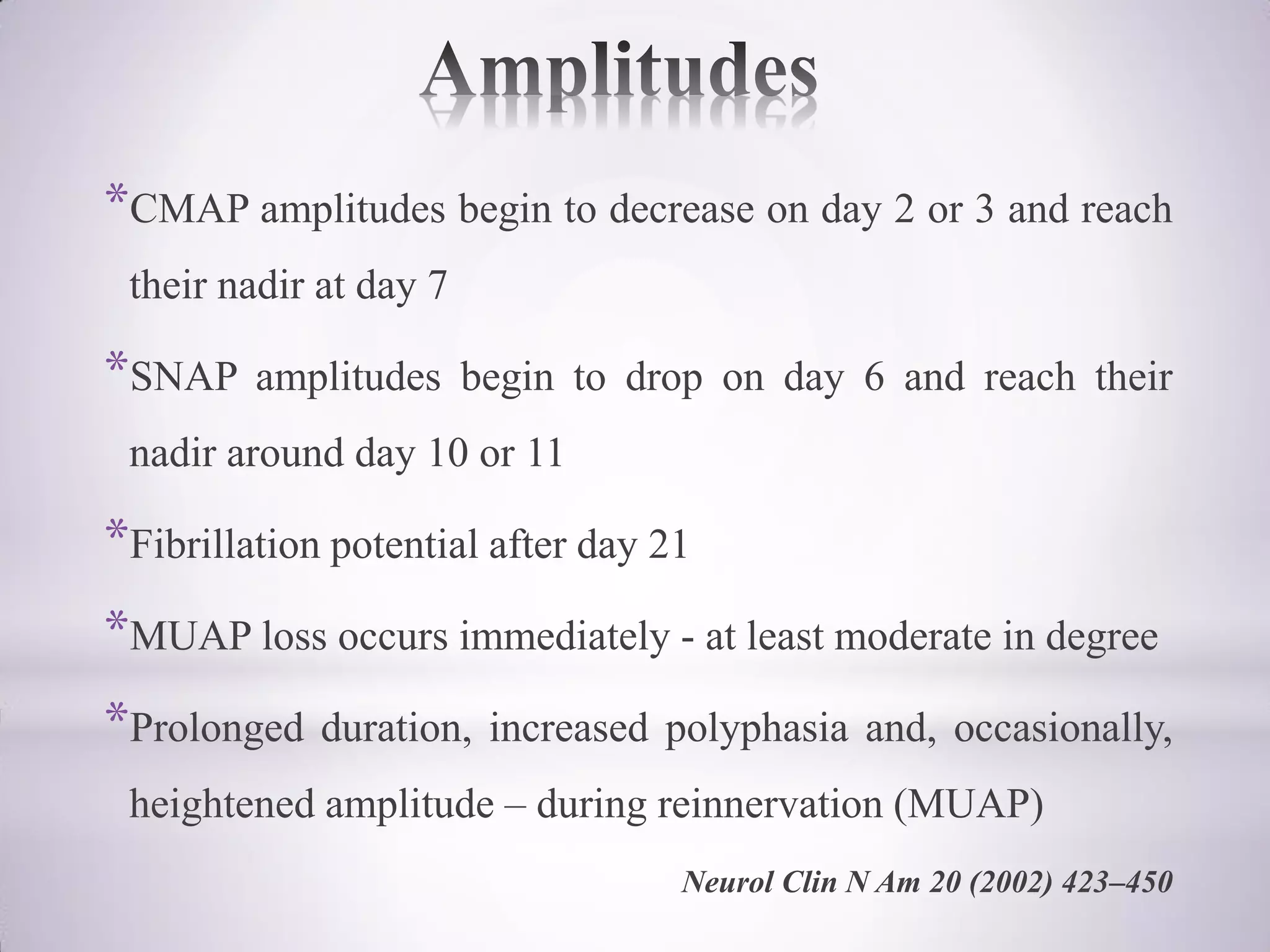 Amplitudes

*CMAP amplitudes begin to decrease on day 2 or 3 and reach their nadir at day 7

*SNAP amplitudes begin to drop on day 6 and reach their nadir around day 10 or 11

*Fibrillation potential after day 21

*MUAP loss occurs immediately - at least moderate in degree

*Prolonged duration, increased polyphasia and, occasionally, heightened amplitude – during reinnervation (MUAP)

Neurol Clin N Am 20 (2002) 423–450